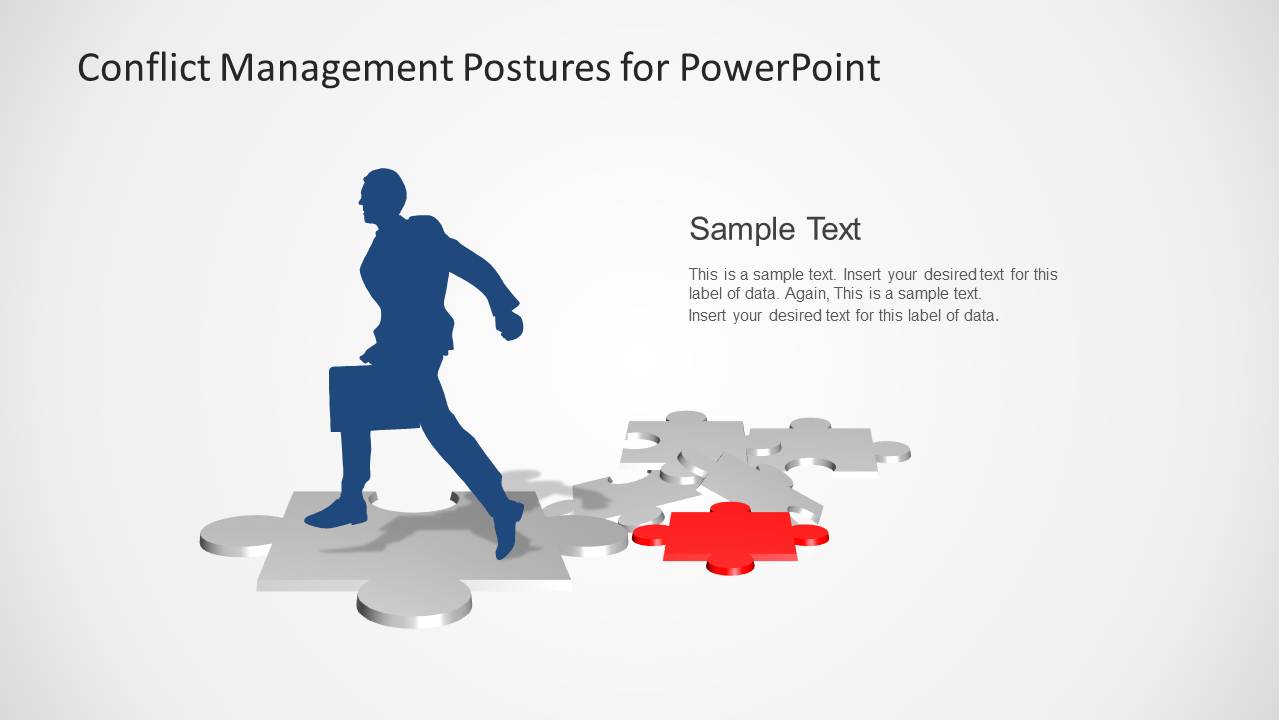 Conflict Management Postures for PowerPoint

Sample Text

This is a sample text. Insert your desired text for this label of data. Again, This is a sample text.
Insert your desired text for this label of data.